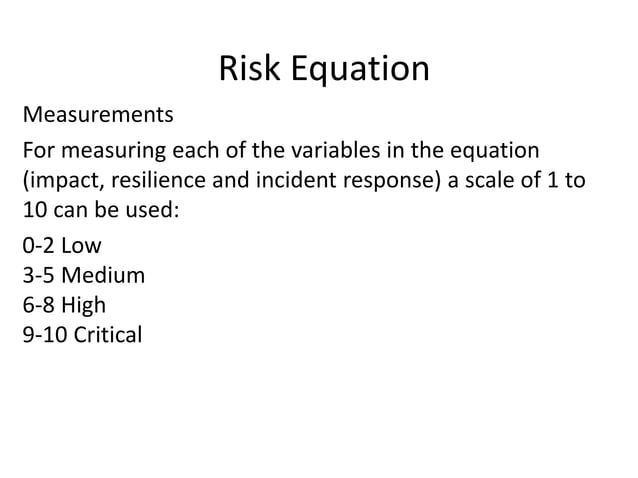 Risk Equation

Measurements

For measuring each of the variables in the equation (impact, resilience and incident response) a scale of 1 to 10 can be used:

0-2 Low
3-5 Medium
6-8 High
9-10 Critical